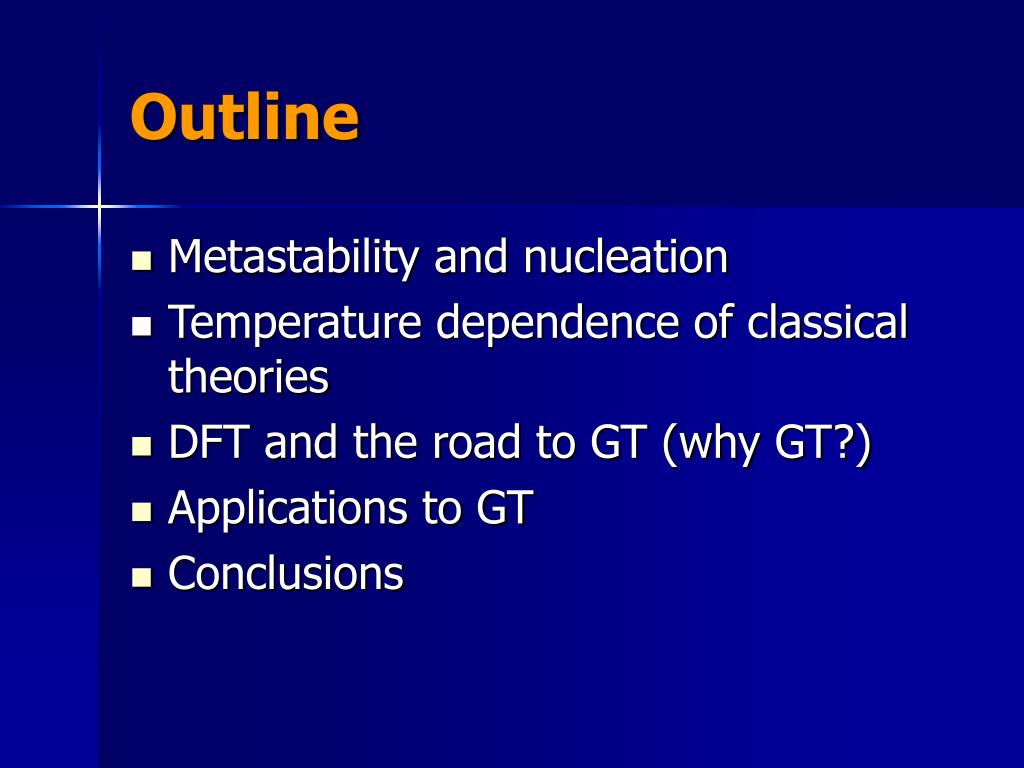 Outline

- Metastability and nucleation
- Temperature dependence of classical theories
- DFT and the road to GT (why GT?)
- Applications to GT
- Conclusions